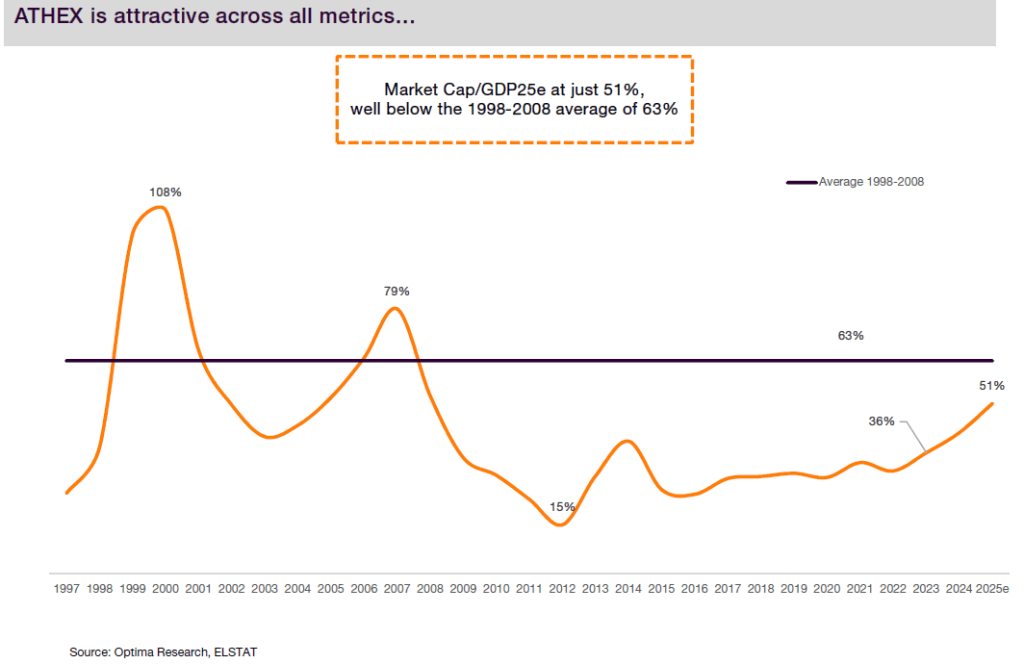 ATHEX is attractive across all metrics...

Market Cap/GDP25e at just 51%, well below the 1998-2008 average of 63%

Average 1998-2008

108%

79%

63%

51%

36%

15%

1997 1998 1999 2000 2001 2002 2003 2004 2005 2006 2007 2008 2009 2010 2011 2012 2013 2014 2015 2016 2017 2018 2019 2020 2021 2022 2023 2024 2025e

Source: Optima Research, ELSTAT